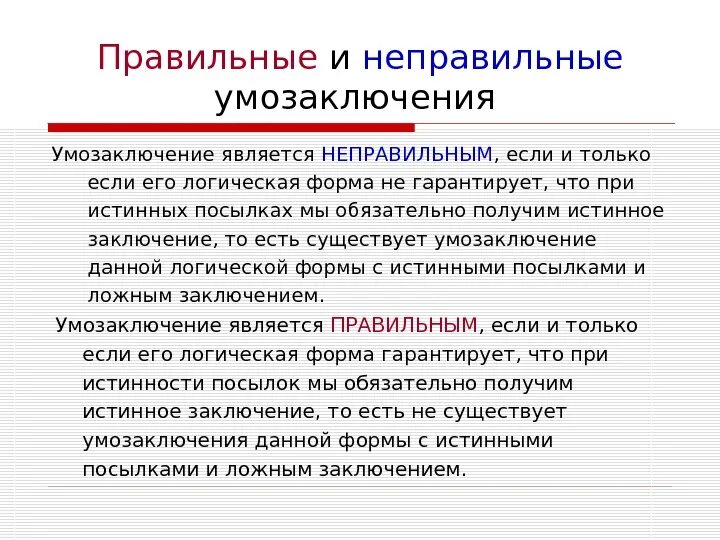 Правильные и неправильные умозаключения

Умозаключение является НЕПРАВИЛЬНЫМ, если и только если его логическая форма не гарантирует, что при истинных посылках мы обязательно получим истинное заключение, то есть существует умозаключение данной логической формы с истинными посылками и ложным заключением.

Умозаключение является ПРАВИЛЬНЫМ, если и только если его логическая форма гарантирует, что при истинности посылок мы обязательно получим истинное заключение, то есть не существует умозаключения данной формы с истинными посылками и ложным заключением.